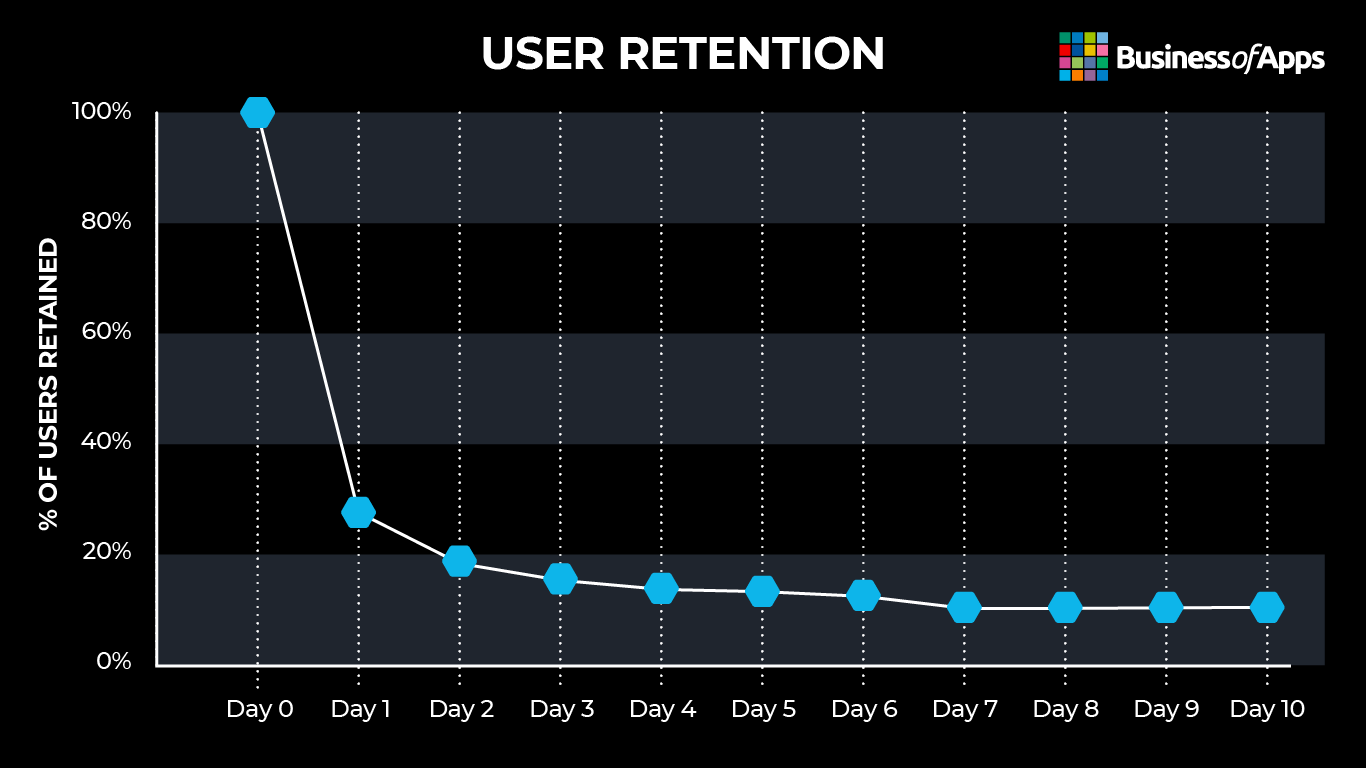 USER RETENTION

BusinessofApps

% OF USERS RETAINED

100%
80%
60%
40%
20%
0%

Day 0 Day 1 Day 2 Day 3 Day 4 Day 5 Day 6 Day 7 Day 8 Day 9 Day 10